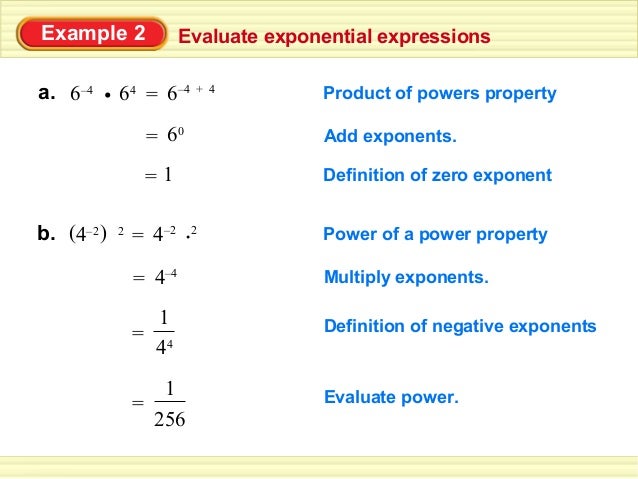 Example 2 Evaluate exponential expressions

a. $6^{-4} \cdot 6^{4} = 6^{-4+4}$ Product of powers property

$= 6^{0}$ Add exponents.

$= 1$ Definition of zero exponent

b. $(4^{-2})^{2} = 4^{-2 \cdot 2}$ Power of a power property

$= 4^{-4}$ Multiply exponents.

$= \frac{1}{4^{4}}$ Definition of negative exponents

$= \frac{1}{256}$ Evaluate power.